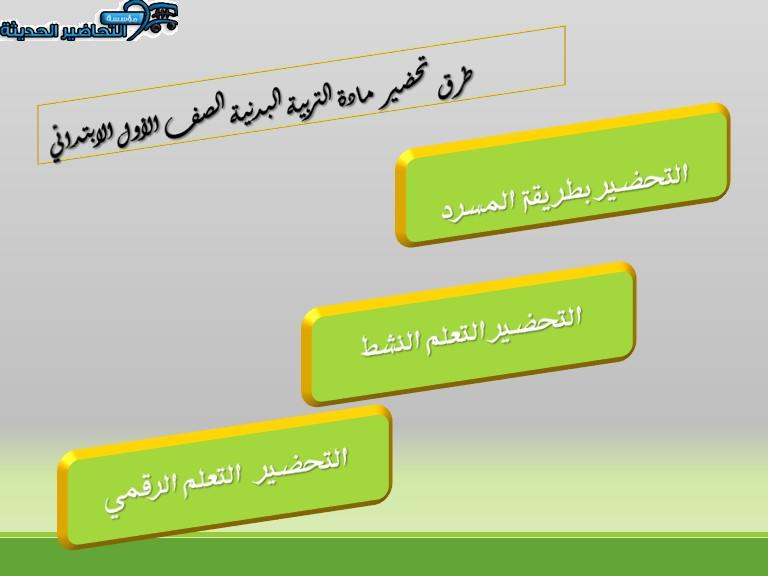 مؤسسة التحاضير الحديثة

طرق تحضير مادة التربية البدنية الصف الأول الابتدائي

التحضير بطريقة المسرد

التحضير التعلم النشط

التحضير التعلم الرقمي